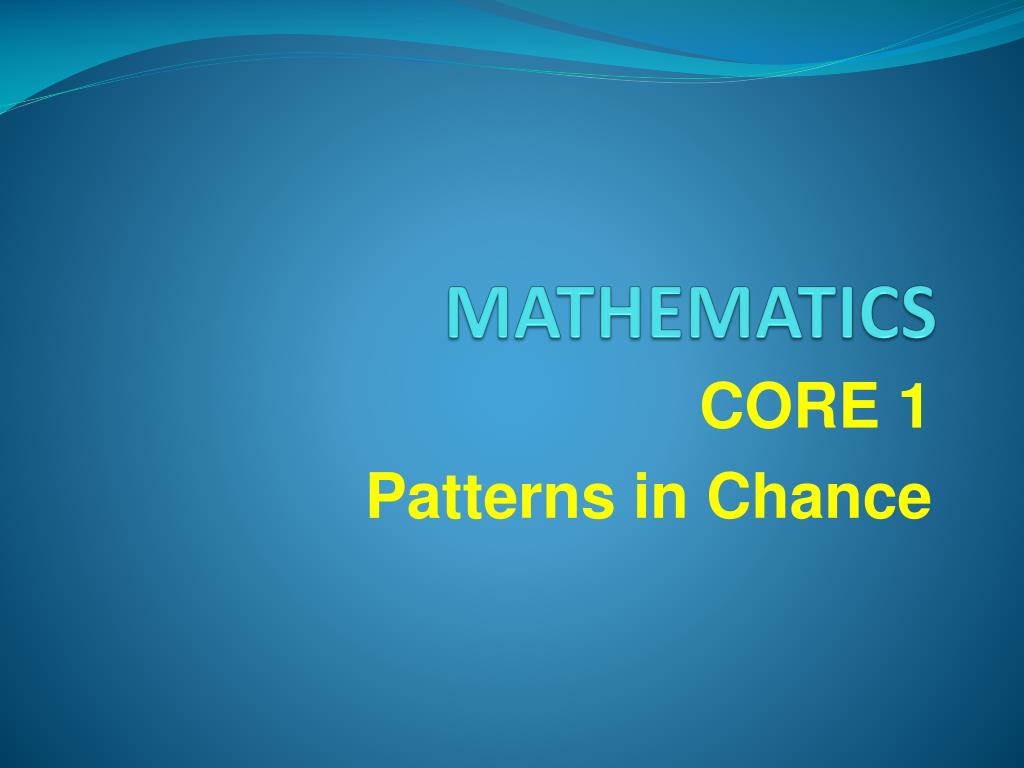 MATHEMATICS

CORE 1
Patterns in Chance